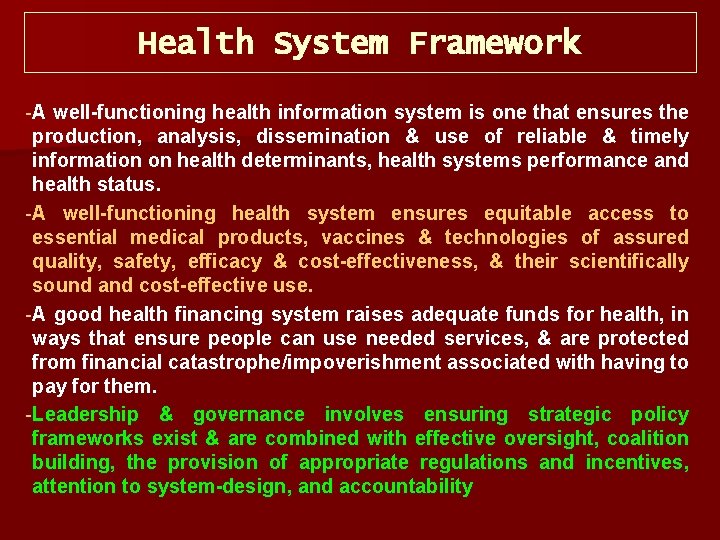 Health System Framework

-A well-functioning health information system is one that ensures the production, analysis, dissemination & use of reliable & timely information on health determinants, health systems performance and health status.

-A well-functioning health system ensures equitable access to essential medical products, vaccines & technologies of assured quality, safety, efficacy & cost-effectiveness, & their scientifically sound and cost-effective use.

-A good health financing system raises adequate funds for health, in ways that ensure people can use needed services, & are protected from financial catastrophe/impoverishment associated with having to pay for them.

-Leadership & governance involves ensuring strategic policy frameworks exist & are combined with effective oversight, coalition building, the provision of appropriate regulations and incentives, attention to system-design, and accountability